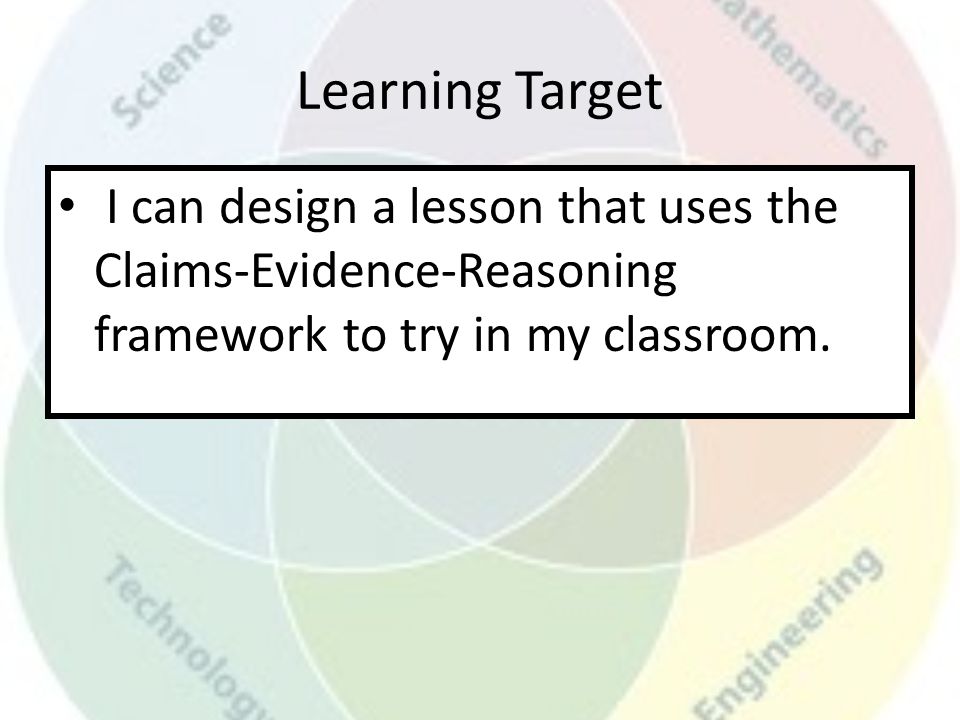 Science

athematics

Learning Target

• I can design a lesson that uses the Claims-Evidence-Reasoning framework to try in my classroom.

Technolog

Engineering